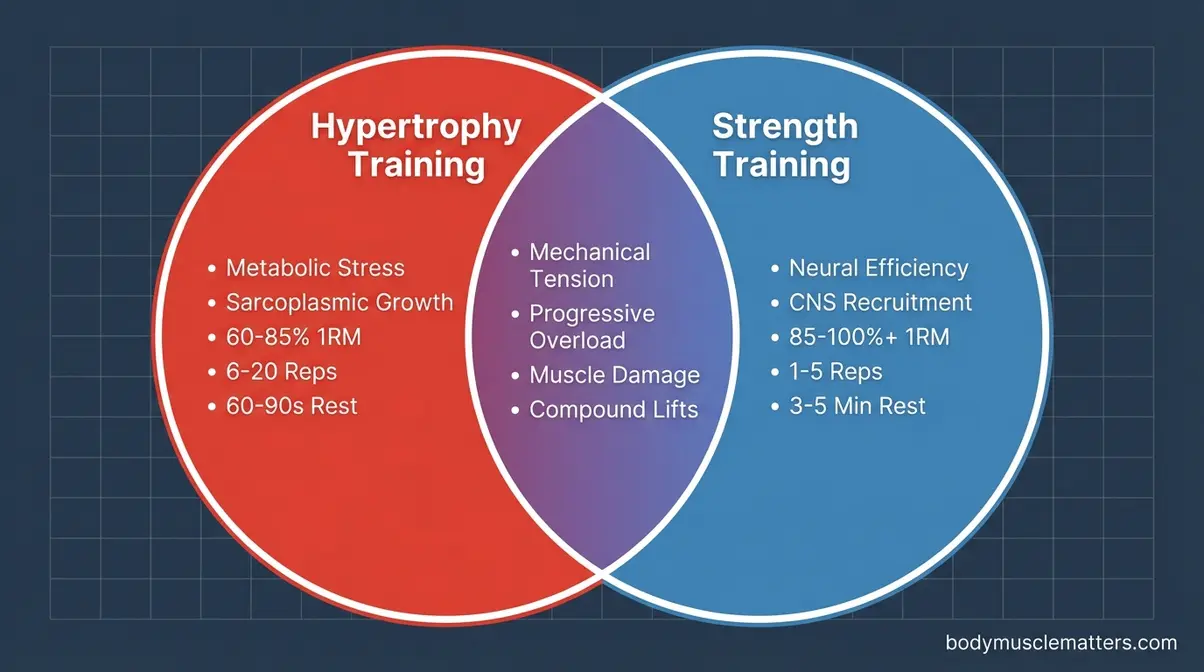 Hypertrophy Training

• Metabolic Stress
• Sarcoplasmic Growth
• 60-85% 1RM
• 6-20 Reps
• 60-90s Rest

• Mechanical Tension
• Progressive Overload
• Muscle Damage
• Compound Lifts

Strength Training

• Neural Efficiency
• CNS Recruitment
• 85-100%+ 1RM
• 1-5 Reps
• 3-5 Min Rest

bodymusclematters.com